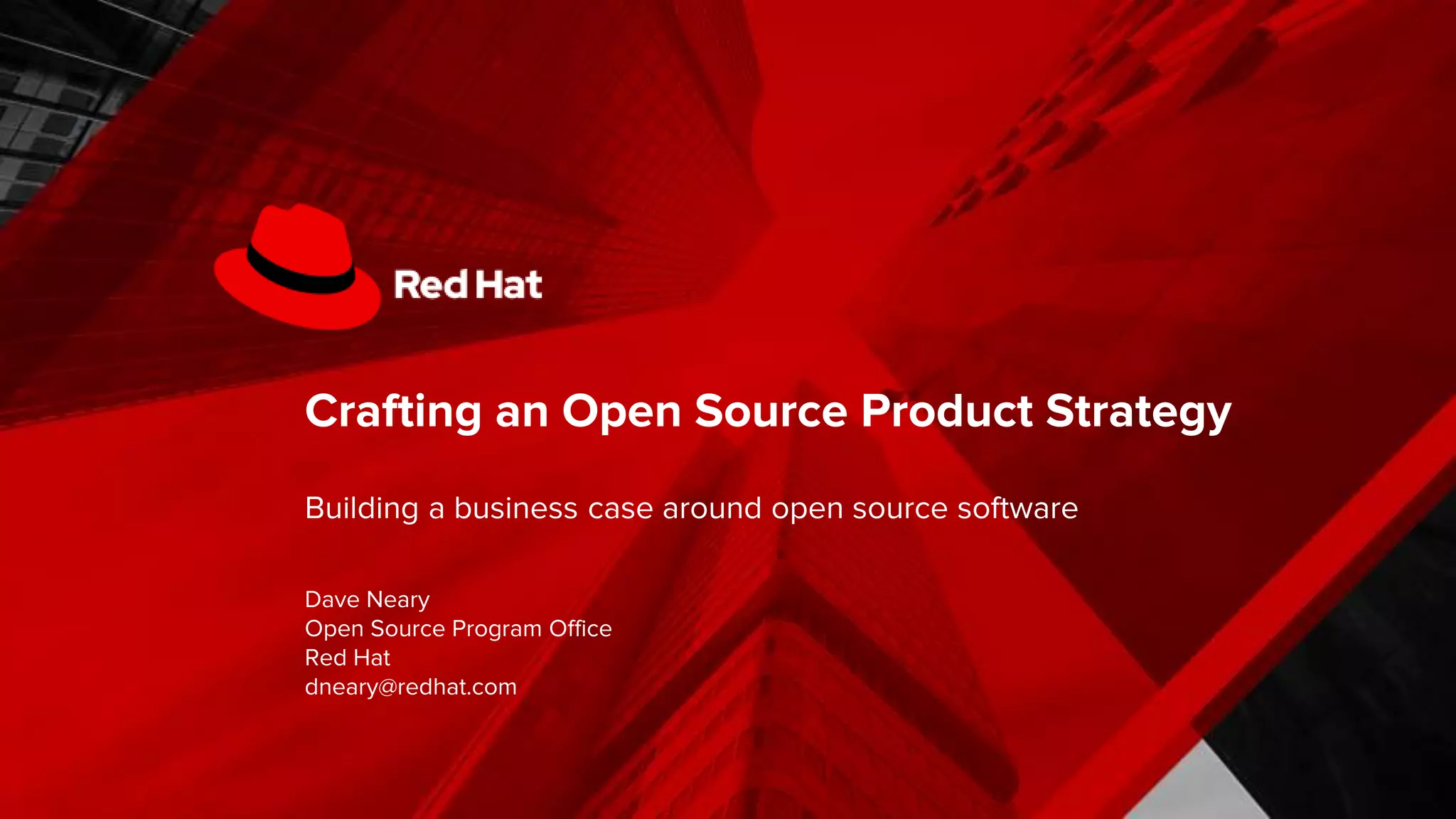 Red Hat

Crafting an Open Source Product Strategy

Building a business case around open source software

Dave Neary
Open Source Program Office
Red Hat
dneary@redhat.com